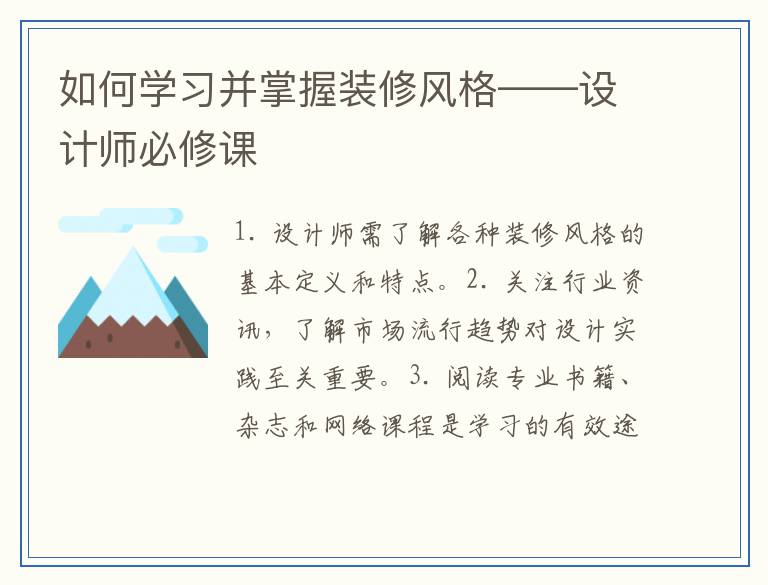 如何学习并掌握装修风格——设计师必修课

1. 设计师需了解各种装修风格的基本定义和特点。2. 关注行业资讯，了解市场流行趋势对设计实践至关重要。3. 阅读专业书籍、杂志和网络课程是学习的有效途